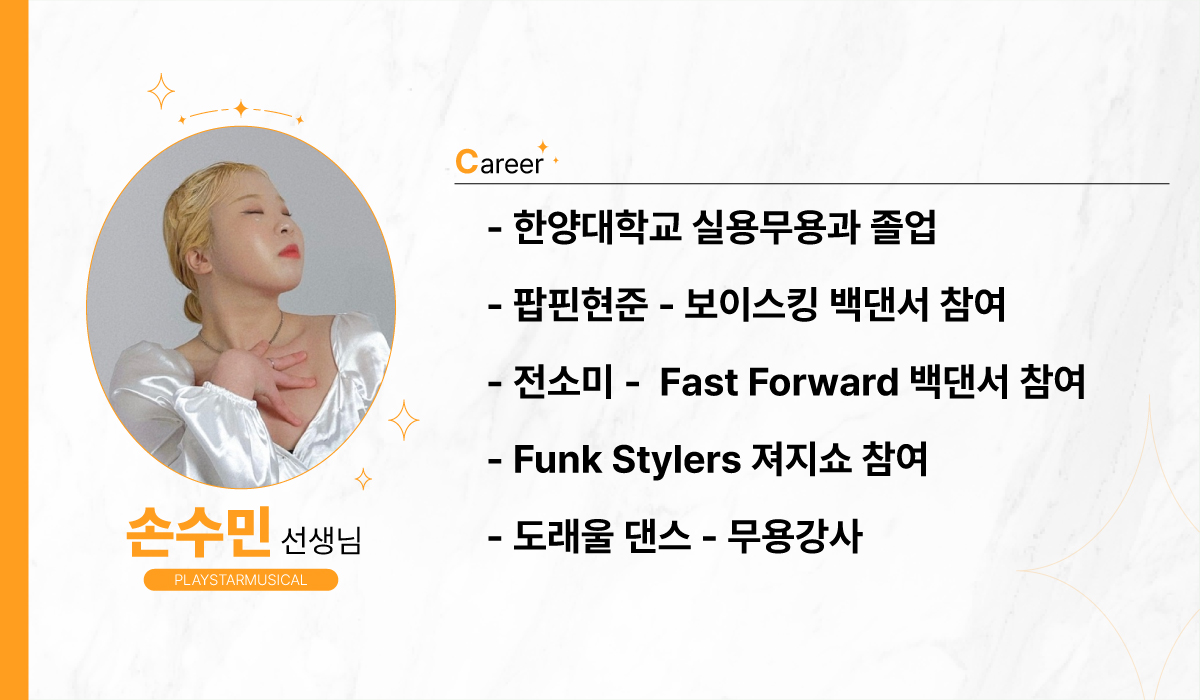 Career

- 한양대학교 실용무용과 졸업

- 팝핀현준 - 보이스킹 백댄서 참여

- 전소미 - Fast Forward 백댄서 참여

- Funk Stylers 져지쇼 참여

- 도래울 댄스 - 무용강사

손수민 선생님

PLAYSTARMUSICAL